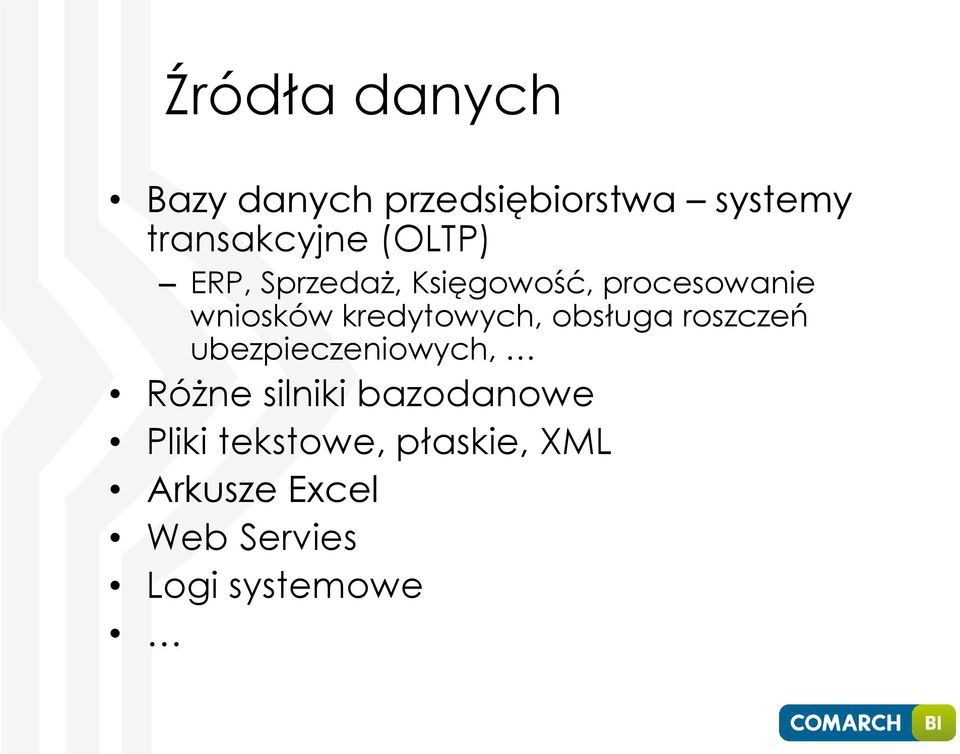 Źródła danych

• Bazy danych przedsiębiorstwa – systemy transakcyjne (OLTP)
– ERP, Sprzedaż, Księgowość, procesowanie wniosków kredytowych, obsługa roszczeń ubezpieczeniowych, …
• Różne silniki bazodanowe
• Pliki tekstowe, płaskie, XML
• Arkusze Excel
• Web Servies
• Logi systemowe
• …

COMARCH BI